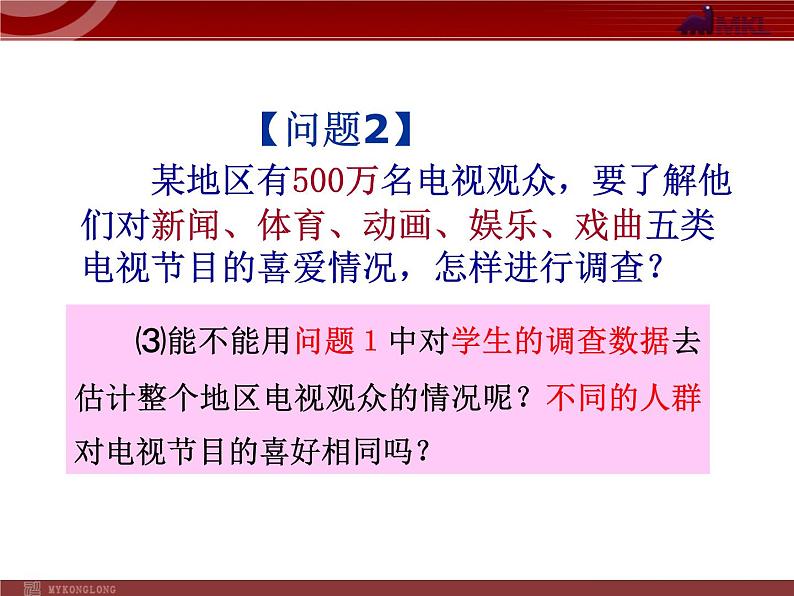 MKL

【问题2】

某地区有500万名电视观众，要了解他们对新闻、体育、动画、娱乐、戏曲五类电视节目的喜爱情况，怎样进行调查？

⑶能不能用问题 1 中对学生的调查数据去估计整个地区电视观众的情况呢？不同的人群对电视节目的喜好相同吗？

MYKONGLONG